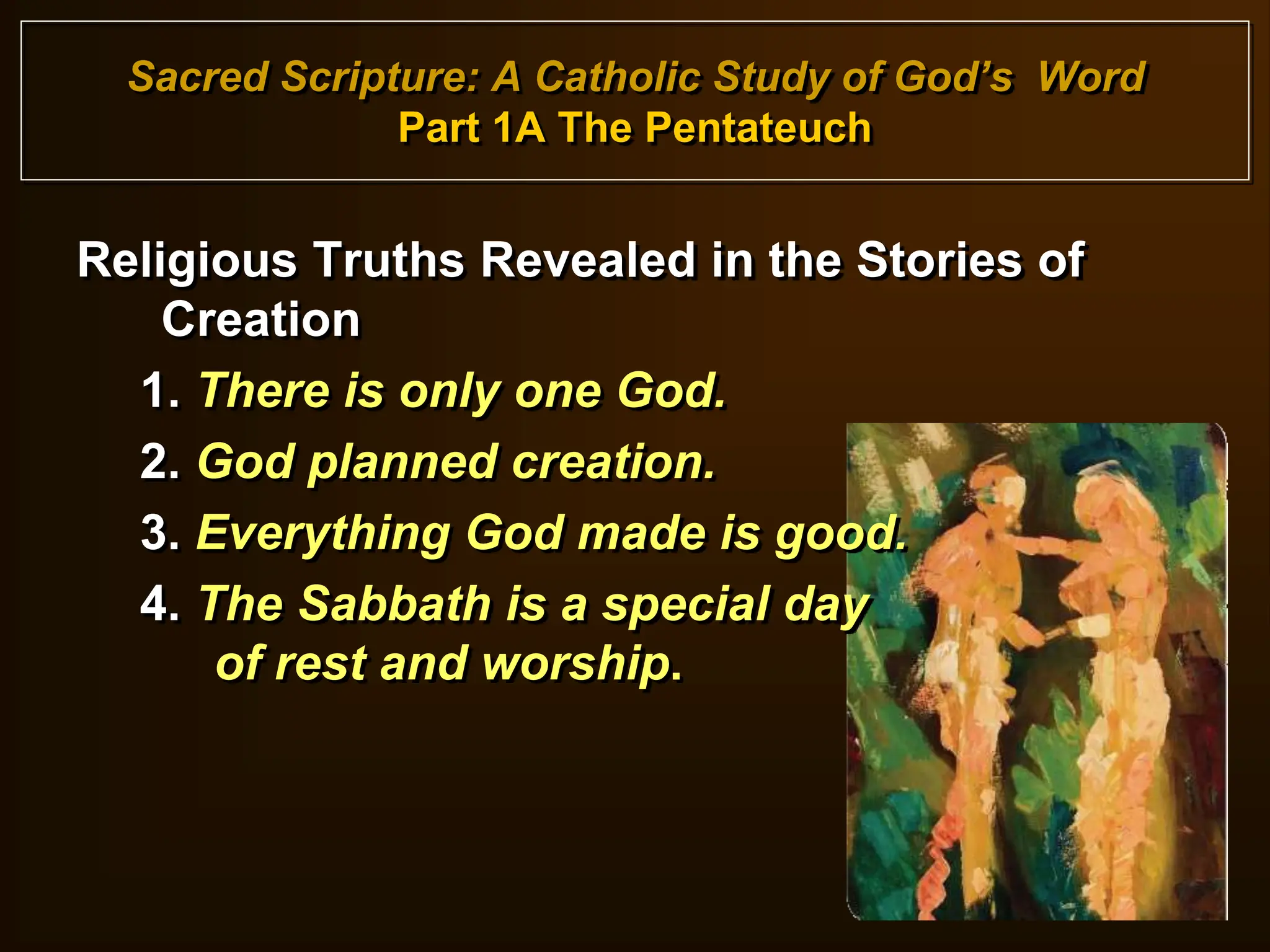 Sacred Scripture: A Catholic Study of God's Word
Part 1A The Pentateuch

Religious Truths Revealed in the Stories of Creation

1. There is only one God.
2. God planned creation.
3. Everything God made is good.
4. The Sabbath is a special day of rest and worship.